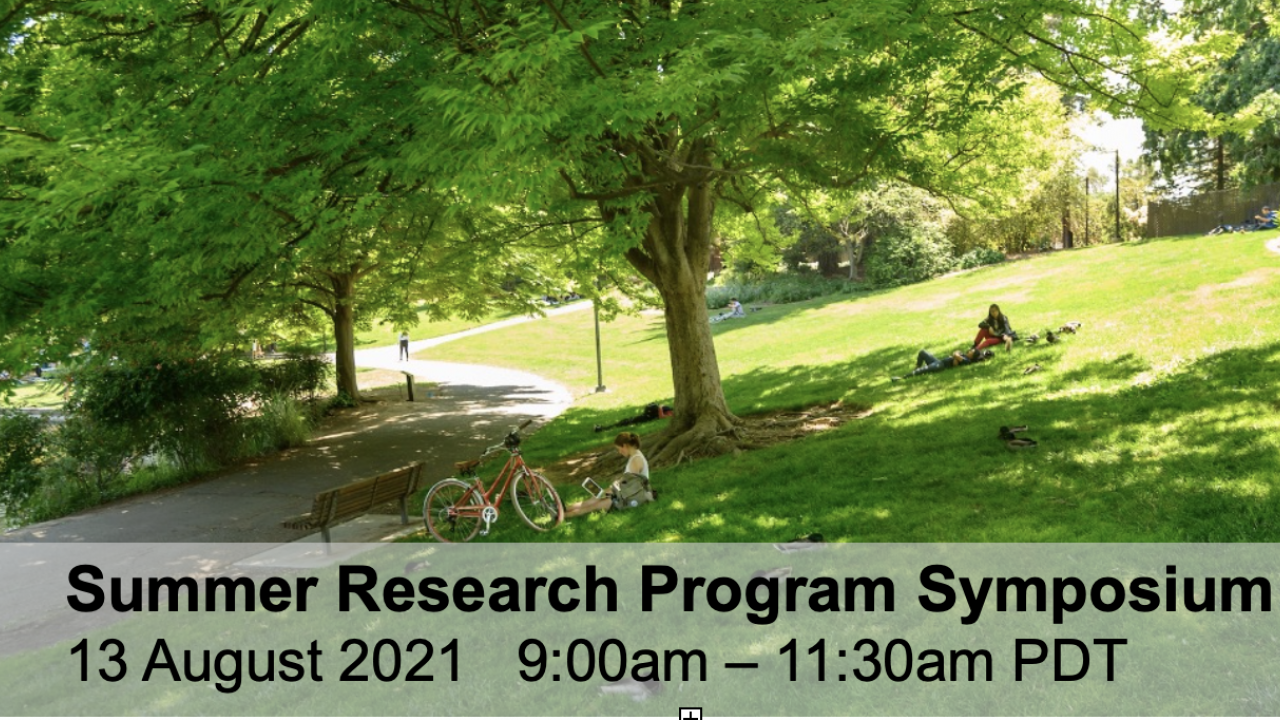 Summer Research Program Symposium
13 August 2021 9:00am – 11:30am PDT